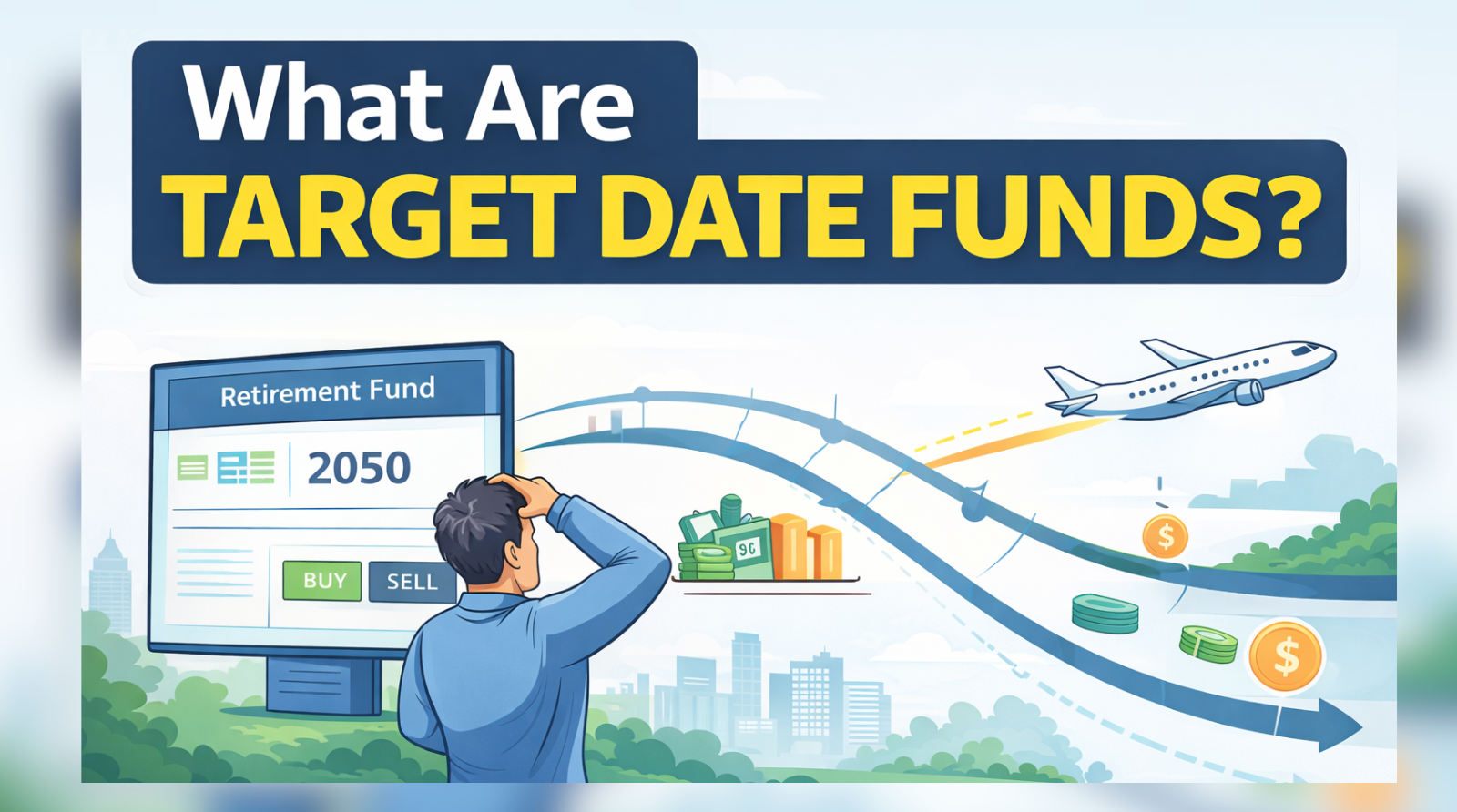 What Are
TARGET DATE FUNDS?

Retirement Fund

2050

BUY

SELL

$

$